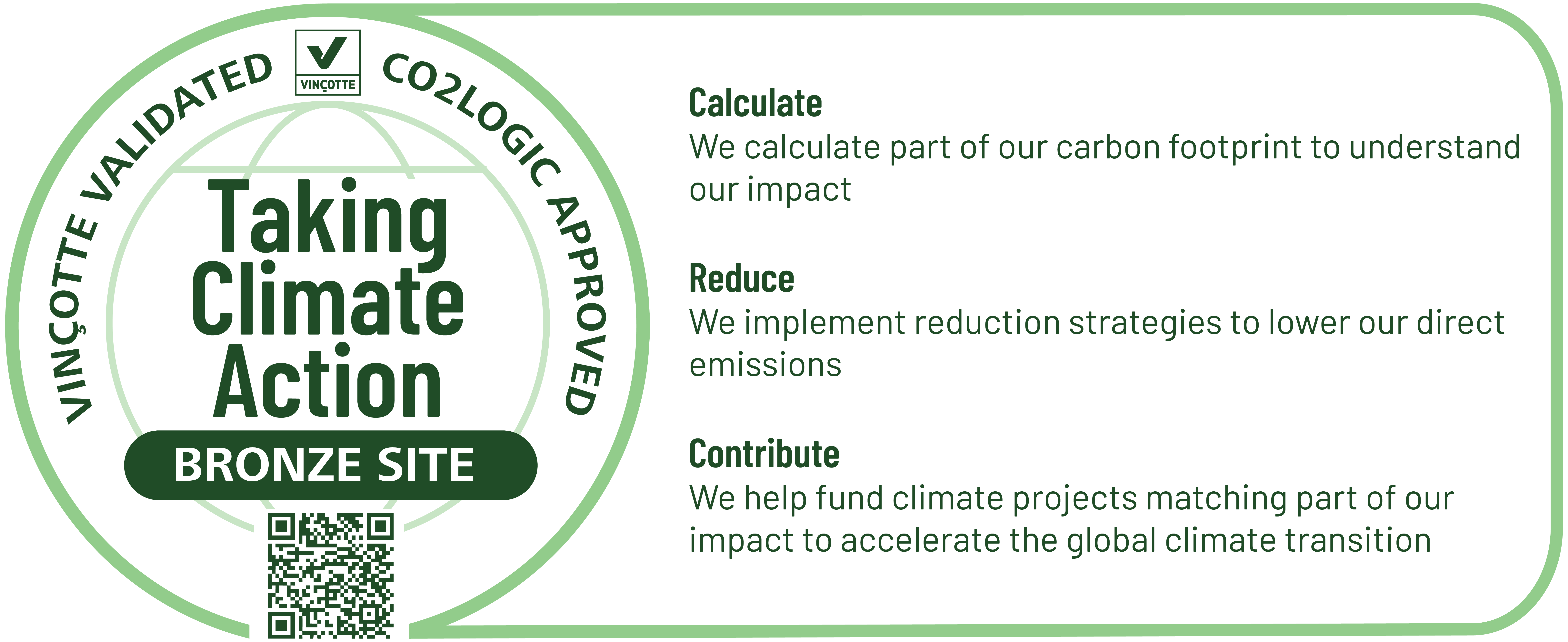 VINÇOTTE VALIDATED

VINÇOTTE

CO2LOGIC APPROVED

Taking Climate Action

BRONZE SITE

Calculate
We calculate part of our carbon footprint to understand our impact

Reduce
We implement reduction strategies to lower our direct emissions

Contribute
We help fund climate projects matching part of our impact to accelerate the global climate transition